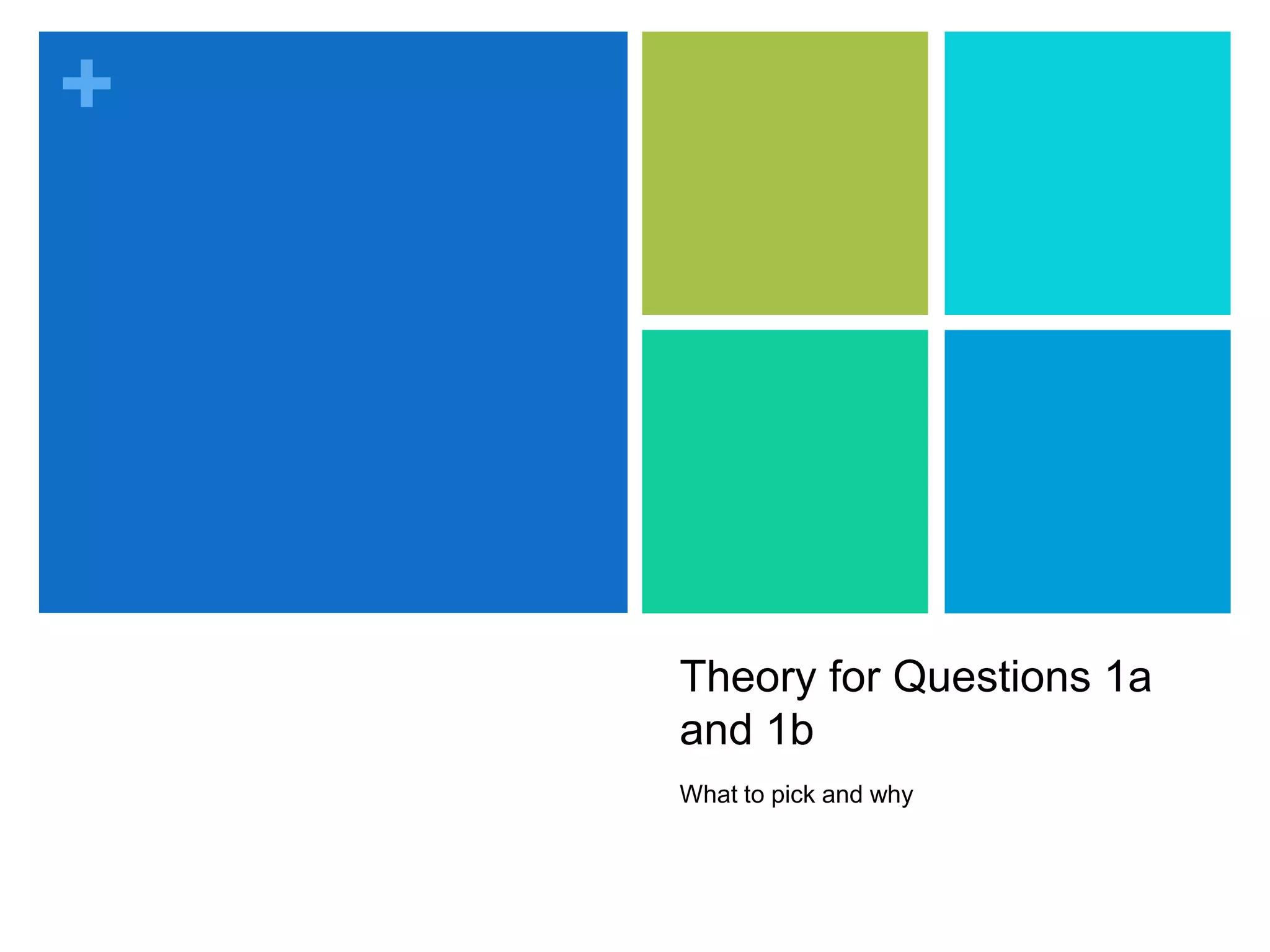 +

Theory for Questions 1a and 1b

What to pick and why